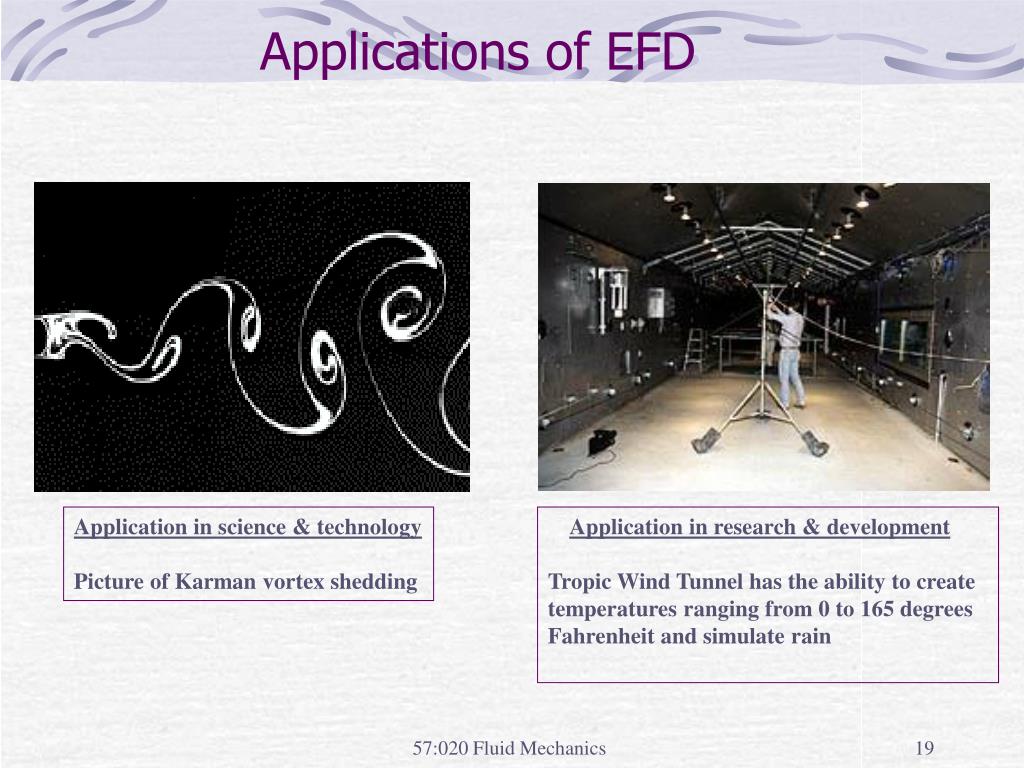 Applications of EFD

Application in science & technology

Picture of Karman vortex shedding

Application in research & development

Tropic Wind Tunnel has the ability to create temperatures ranging from 0 to 165 degrees Fahrenheit and simulate rain

57:020 Fluid Mechanics

19